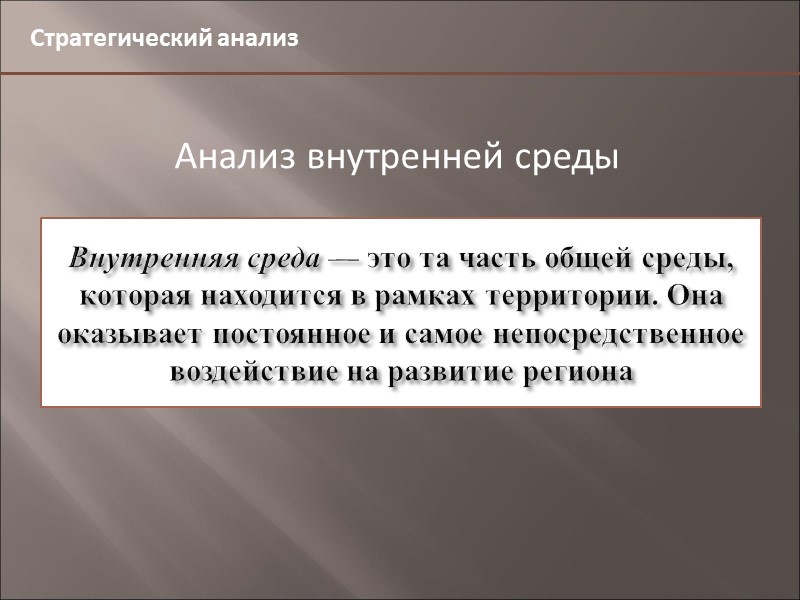 Стратегический анализ

Анализ внутренней среды

Внутренняя среда — это та часть общей среды, которая находится в рамках территории. Она оказывает постоянное и самое непосредственное воздействие на развитие региона